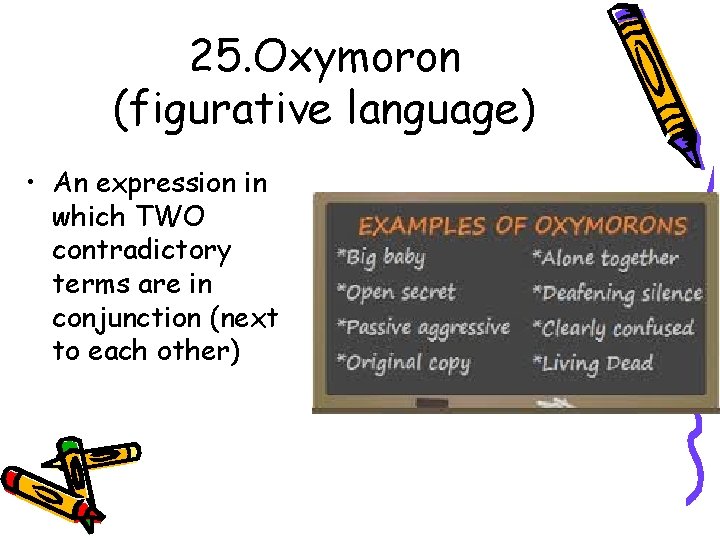 25.Oxymoron (figurative language)

• An expression in which TWO contradictory terms are in conjunction (next to each other)

EXAMPLES OF OXYMORONS

*Big baby
*Open secret
*Passive aggressive
*Original copy

*Alone together
*Deafening silence
*Clearly confused
*Living Dead